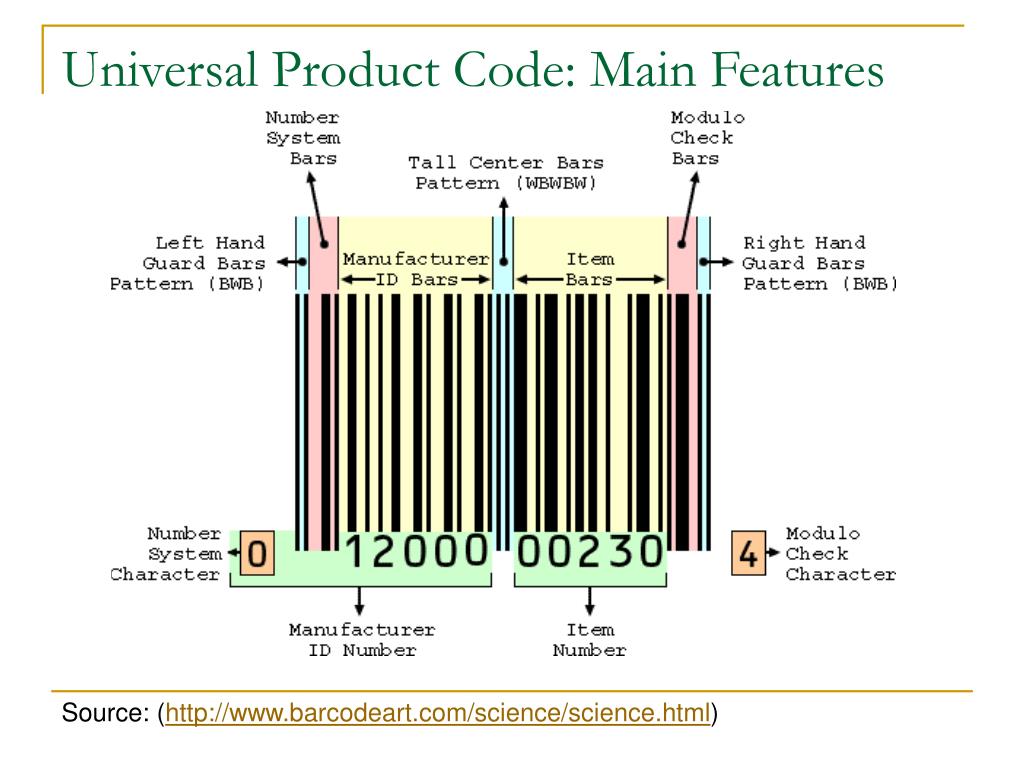 Universal Product Code: Main Features

Number System Bars

Tall Center Bars Pattern (WBWBW)

Modulo Check Bars

Left Hand Guard Bars Pattern (BWB)

Manufacturer ID Bars

Item Bars

Right Hand Guard Bars Pattern (BWB)

Number System Character

0

12000

00230

4

Modulo Check Character

Manufacturer ID Number

Item Number

Source: (http://www.barcodeart.com/science/science.html)